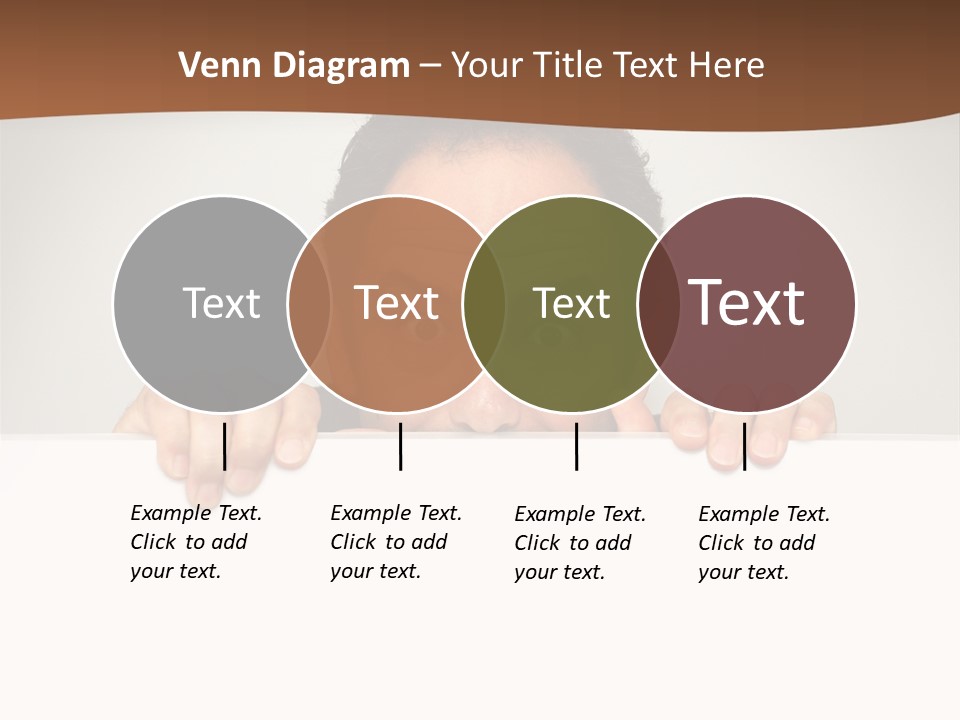 Venn Diagram – Your Title Text Here

Text

Text

Text

Text

Example Text. Click to add your text.

Example Text. Click to add your text.

Example Text. Click to add your text.

Example Text. Click to add your text.